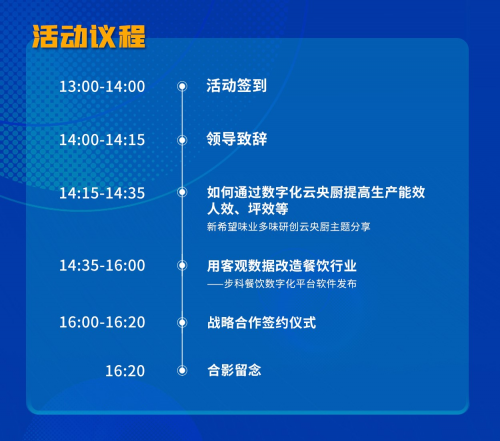 活动议程

13:00-14:00 活动签到

14:00-14:15 领导致辞

14:15-14:35 如何通过数字化云央厨提高生产能效人效、坪效等
新希望味业多味研创云央厨主题分享

14:35-16:00 用客观数据改造餐饮行业
——步科餐饮数字化平台软件发布

16:00-16:20 战略合作签约仪式

16:20 合影留念